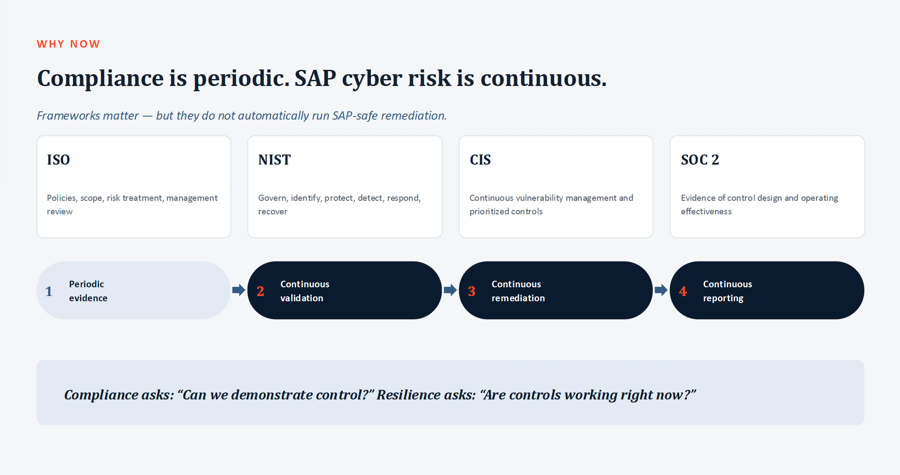 WHY NOW

Compliance is periodic. SAP cyber risk is continuous.

Frameworks matter — but they do not automatically run SAP-safe remediation.

ISO

Policies, scope, risk treatment, management review

NIST

Govern, identify, protect, detect, respond, recover

CIS

Continuous vulnerability management and prioritized controls

SOC 2

Evidence of control design and operating effectiveness

1 Periodic evidence

2 Continuous validation

3 Continuous remediation

4 Continuous reporting

Compliance asks: “Can we demonstrate control?” Resilience asks: “Are controls working right now?”